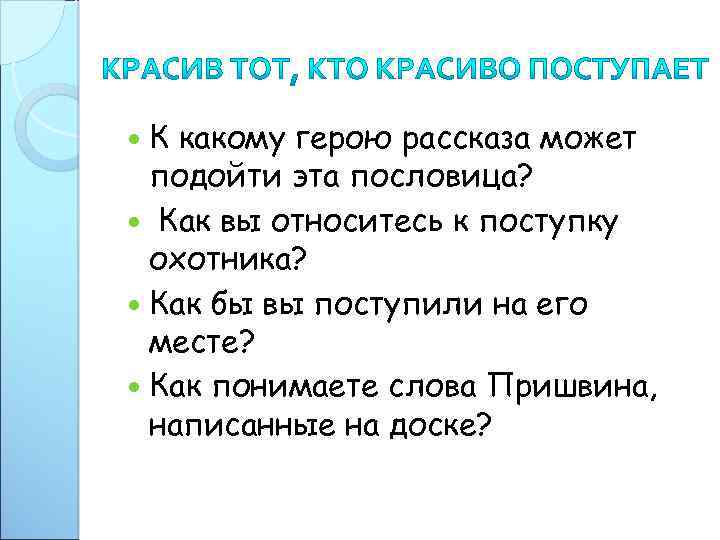 КРАСИВ ТОТ, КТО КРАСИВО ПОСТУПАЕТ

- К какому герою рассказа может подойти эта пословица?
- Как вы относитесь к поступку охотника?
- Как бы вы поступили на его месте?
- Как понимаете слова Пришвина, написанные на доске?